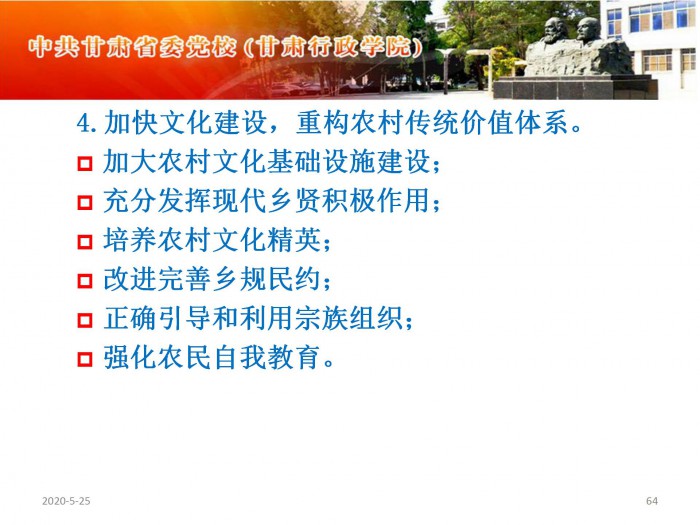 中共甘肃省委党校（甘肃行政学院）

4. 加快文化建设，重构农村传统价值体系。

加大农村文化基础设施建设；

充分发挥现代乡贤积极作用；

培养农村文化精英；

改进完善乡规民约；

正确引导和利用宗族组织；

强化农民自我教育。

2020-5-25

64